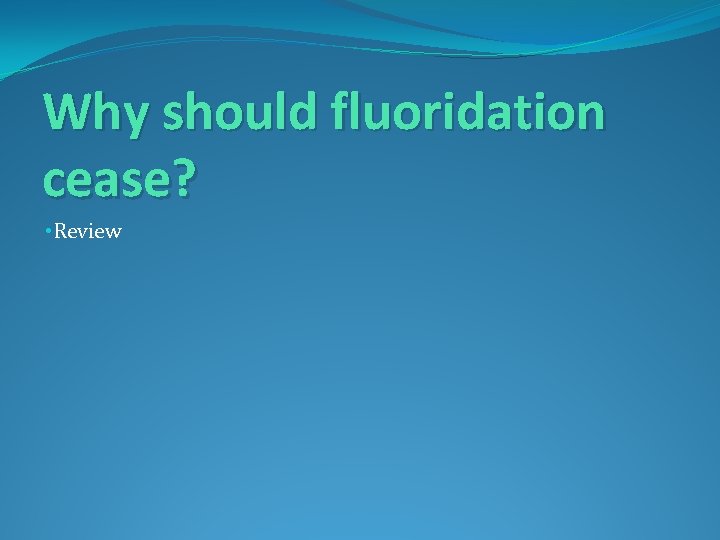 Why should fluoridation cease?

• Review